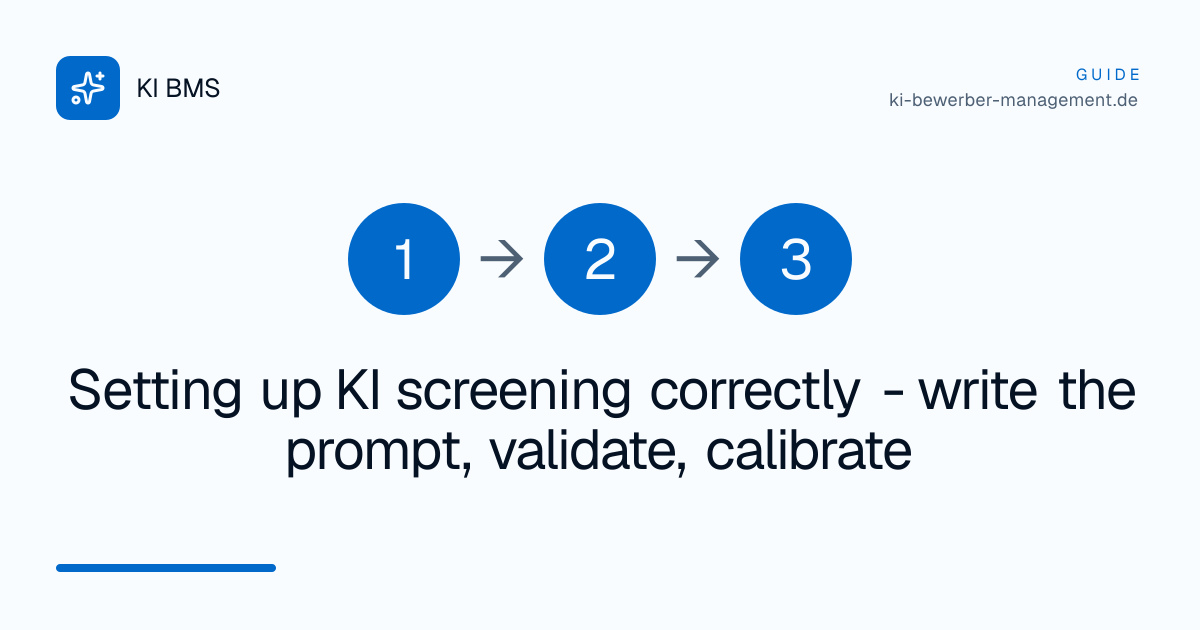 KI BMS

GUIDE
ki-bewerber-management.de

1 → 2 → 3

Setting up KI screening correctly - write the prompt, validate, calibrate